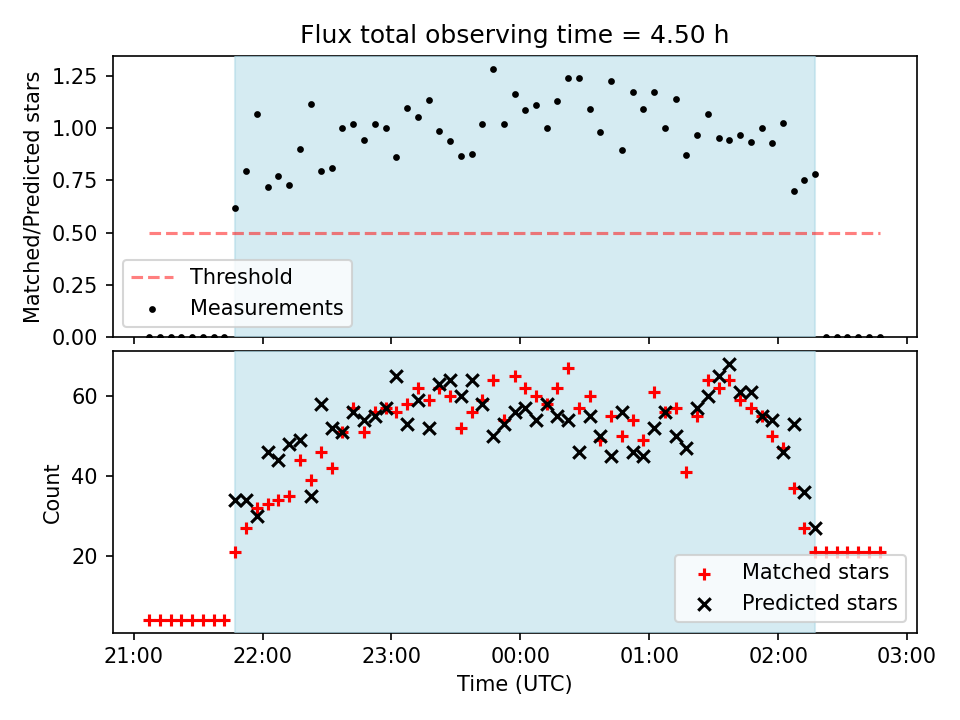 Flux total observing time = 4.50 h

Matched/Predicted stars

1.25
1.00
0.75
0.50
0.25
0.00

Threshold
Measurements

Count

60
40
20

Matched stars
Predicted stars

21:00
22:00
23:00
00:00
01:00
02:00
03:00

Time (UTC)